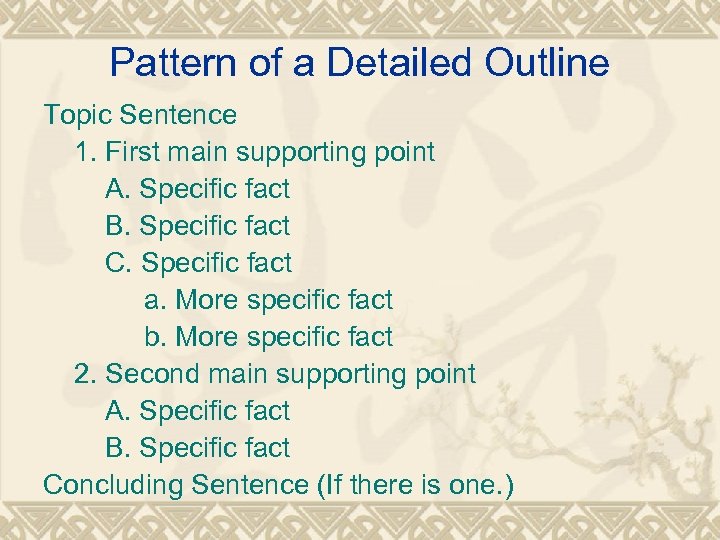 Pattern of a Detailed Outline

Topic Sentence
1. First main supporting point
A. Specific fact
B. Specific fact
C. Specific fact
a. More specific fact
b. More specific fact
2. Second main supporting point
A. Specific fact
B. Specific fact
Concluding Sentence (If there is one.)